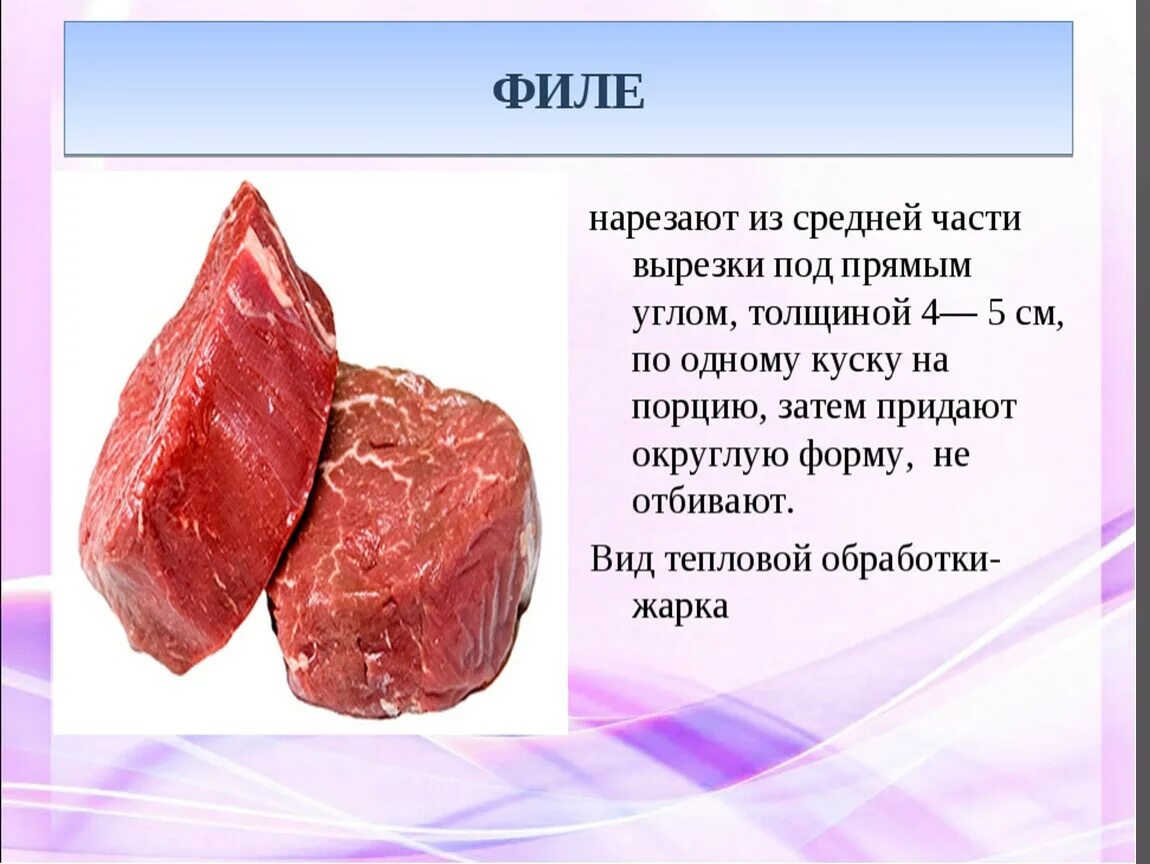 ФИЛЕ

нарезают из средней части вырезки под прямым углом, толщиной 4— 5 см, по одному куску на порцию, затем придают округлую форму, не отбивают.

Вид тепловой обработки- жарка